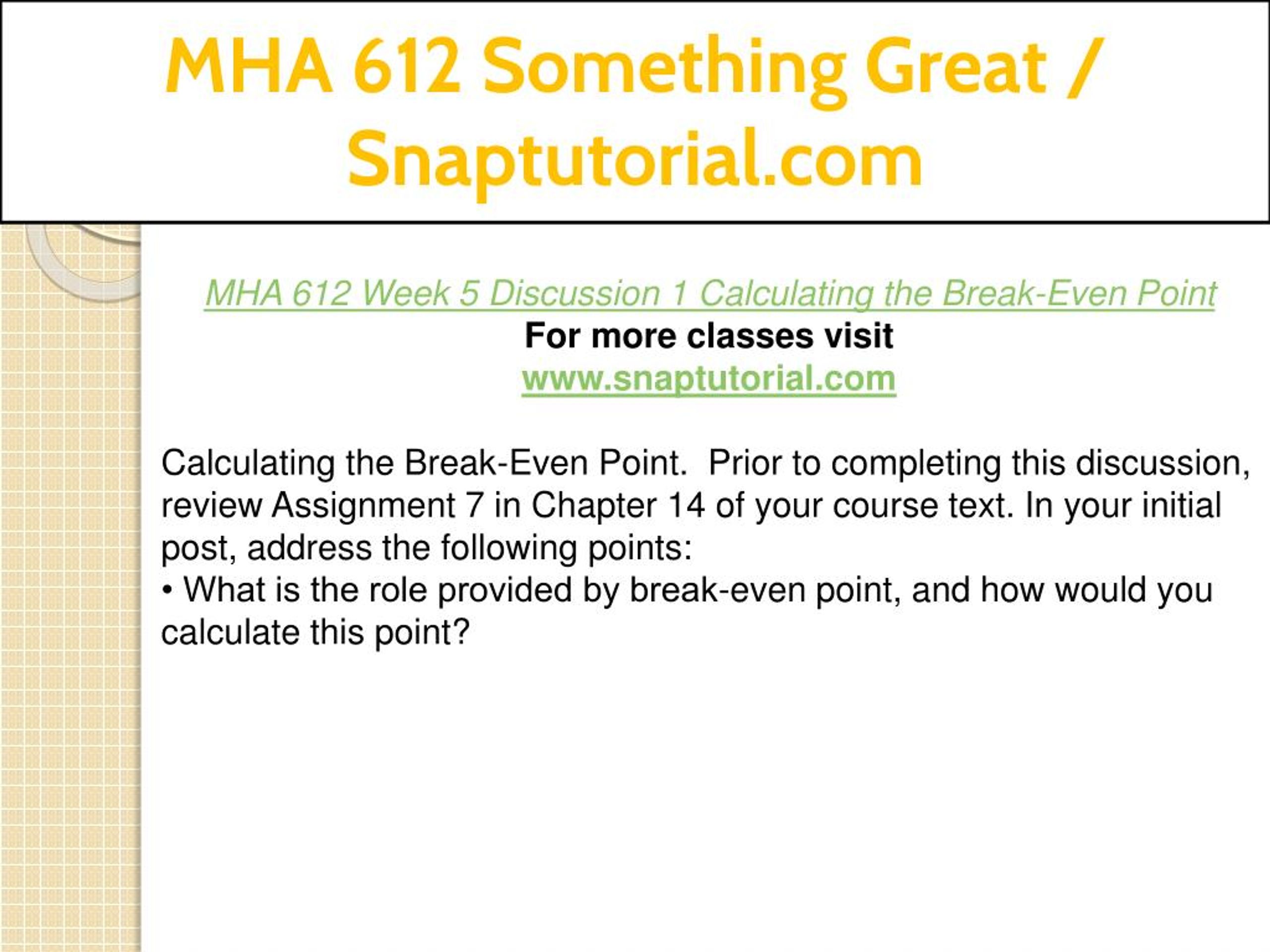 MHA 612 Something Great / Snaptutorial.com

MHA 612 Week 5 Discussion 1 Calculating the Break-Even Point
For more classes visit
www.snaptutorial.com

Calculating the Break-Even Point.  Prior to completing this discussion, review Assignment 7 in Chapter 14 of your course text. In your initial post, address the following points:
• What is the role provided by break-even point, and how would you calculate this point?